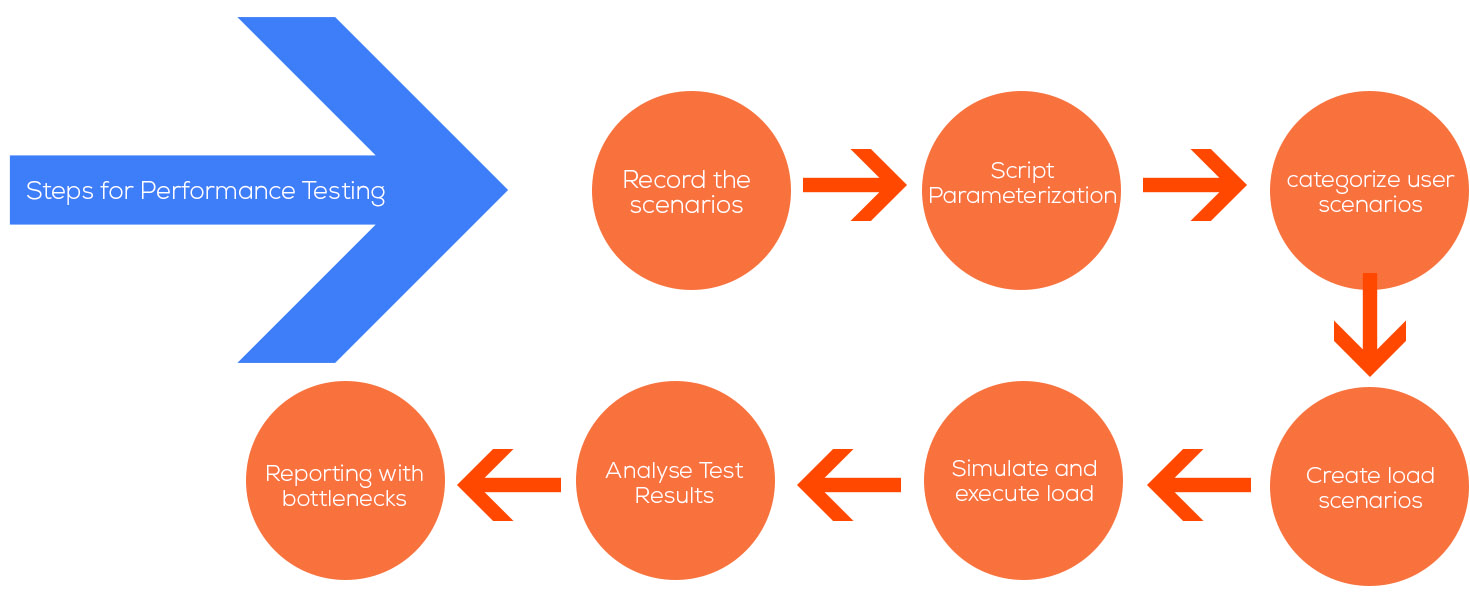 Steps for Performance Testing

Record the scenarios

Script Parameterization

categorize user scenarios

Create load scenarios

Simulate and execute load

Analyse Test Results

Reporting with bottlenecks